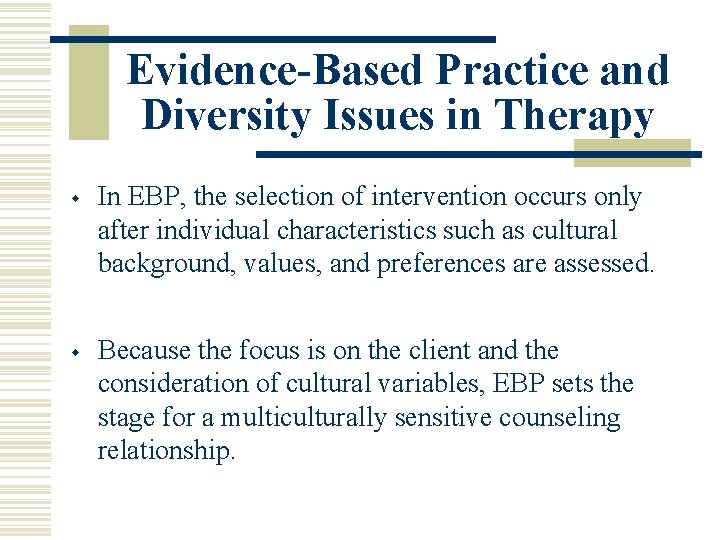 Evidence-Based Practice and Diversity Issues in Therapy

- In EBP, the selection of intervention occurs only after individual characteristics such as cultural background, values, and preferences are assessed.

- Because the focus is on the client and the consideration of cultural variables, EBP sets the stage for a multiculturally sensitive counseling relationship.